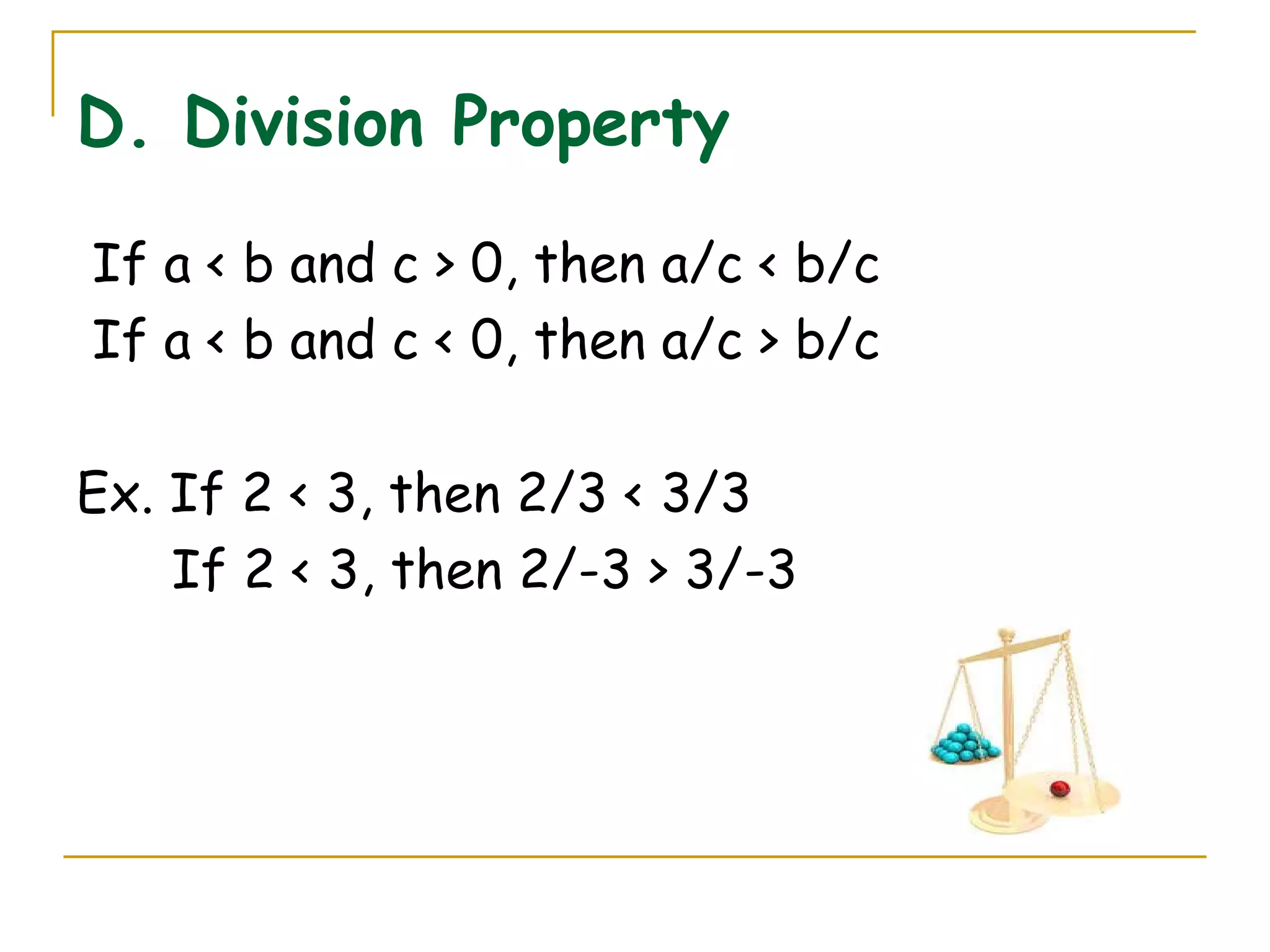 D. Division Property

If $a < b$ and $c > 0$, then $a/c < b/c$
If $a < b$ and $c < 0$, then $a/c > b/c$

Ex. If $2 < 3$, then $2/3 < 3/3$
If $2 < 3$, then $2/-3 > 3/-3$